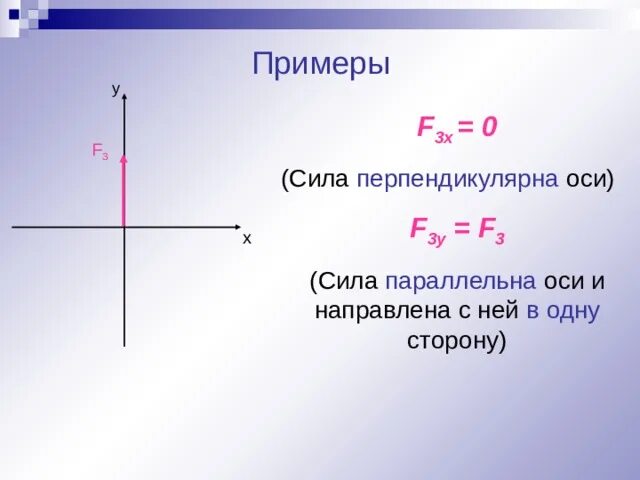 Примеры

y

$F_3$

x

$F_{3x} = 0$

(Сила перпендикулярна оси)

$F_{3y} = F_3$

(Сила параллельна оси и направлена с ней в одну сторону)